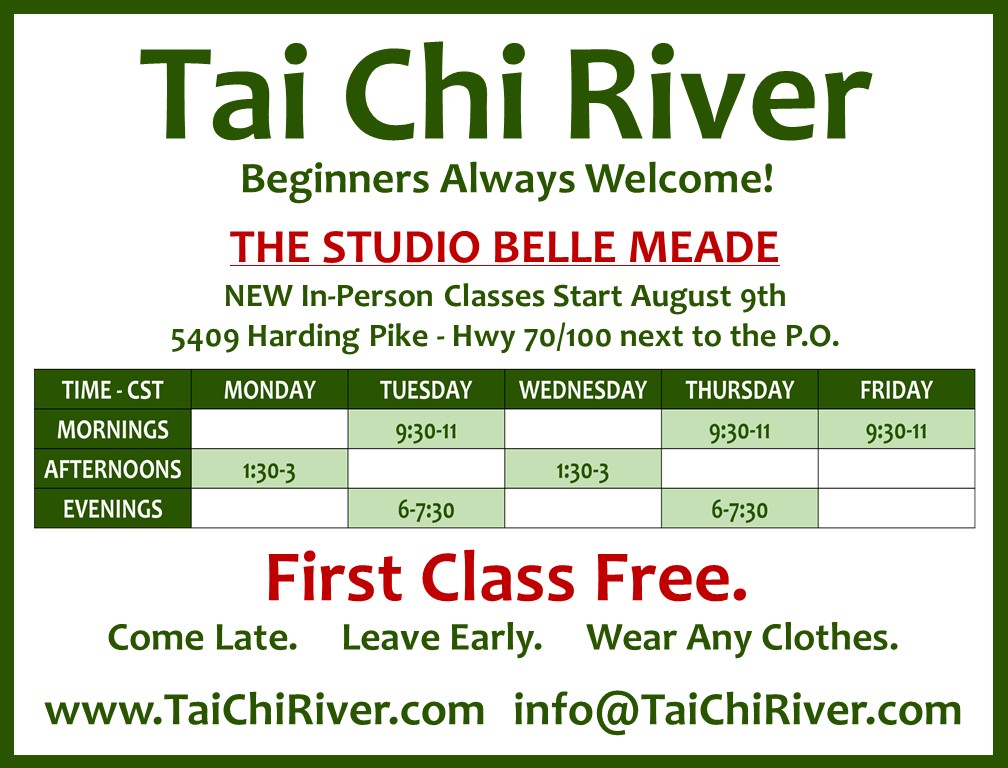 Tai Chi River

Beginners Always Welcome!

THE STUDIO BELLE MEADE

NEW In-Person Classes Start August 9th

5409 Harding Pike - Hwy 70/100 next to the P.O.

| TIME - CST | MONDAY | TUESDAY | WEDNESDAY | THURSDAY | FRIDAY |
|---|---|---|---|---|---|
| MORNINGS | | 9:30-11 | | 9:30-11 | 9:30-11 |
| AFTERNOONS | 1:30-3 | | 1:30-3 | | |
| EVENINGS | | 6-7:30 | | 6-7:30 | |

First Class Free.

Come Late. Leave Early. Wear Any Clothes.

www.TaiChiRiver.com info@TaiChiRiver.com